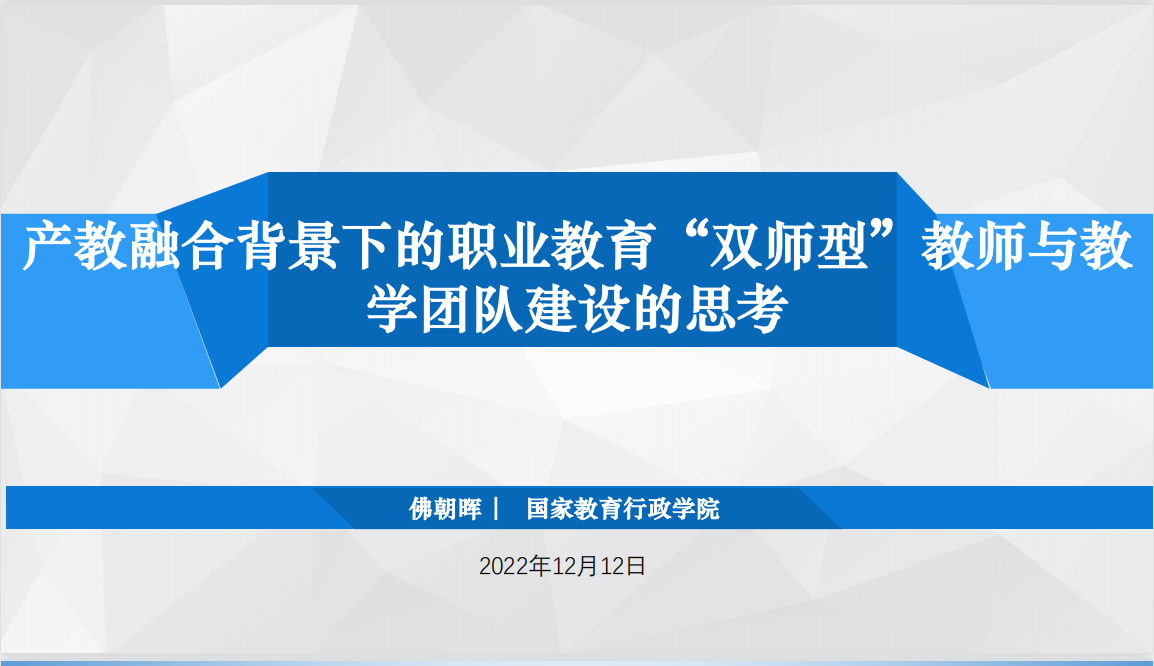 产教融合背景下的职业教育“双师型”教师与教学团队建设的思考

佛朝晖｜ 国家教育行政学院

2022年12月12日